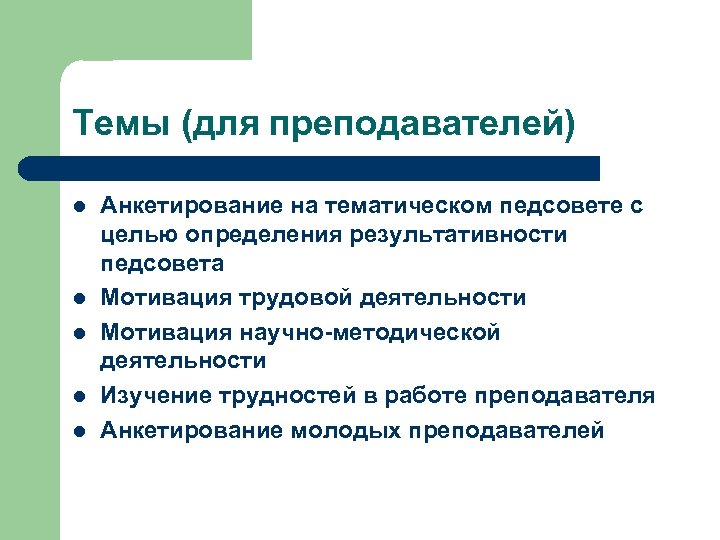 Темы (для преподавателей)

- Анкетирование на тематическом педсовете с целью определения результативности педсовета
- Мотивация трудовой деятельности
- Мотивация научно-методической деятельности
- Изучение трудностей в работе преподавателя
- Анкетирование молодых преподавателей